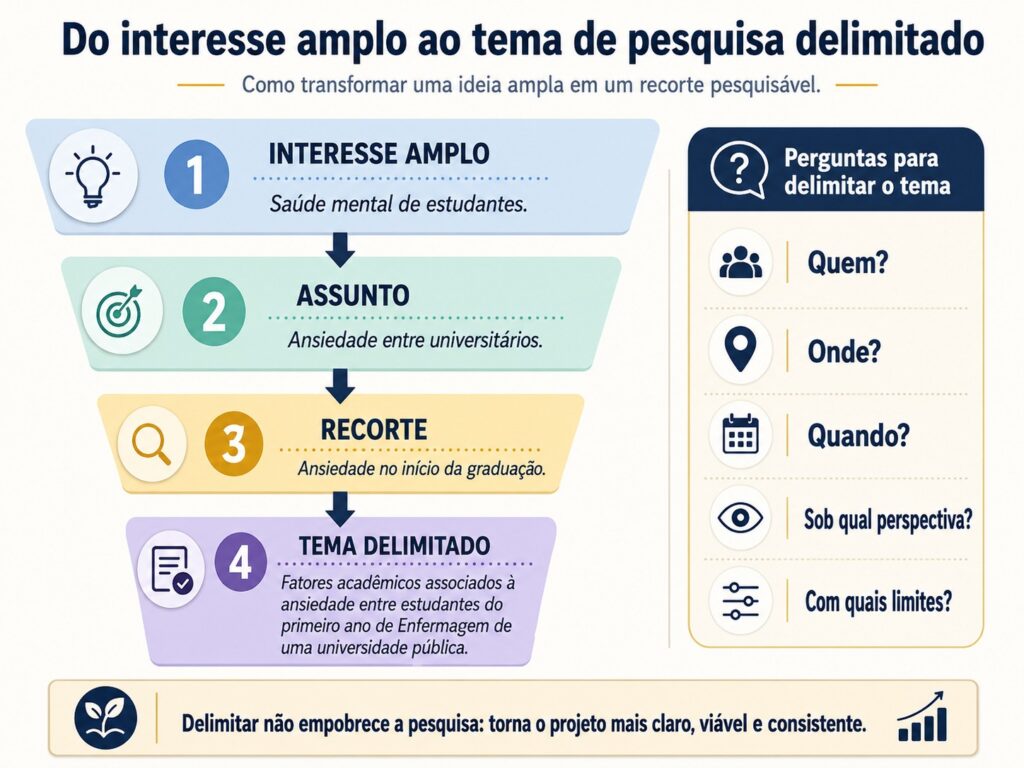 Do interesse amplo ao tema de pesquisa delimitado

Como transformar uma ideia ampla em um recorte pesquisável.

1
INTERESSE AMPLO
Saúde mental de estudantes.

2
ASSUNTO
Ansiedade entre universitários.

3
RECORTE
Ansiedade no início da graduação.

4
TEMA DELIMITADO
Fatores acadêmicos associados à ansiedade entre estudantes do primeiro ano de Enfermagem de uma universidade pública.

Perguntas para delimitar o tema

Quem?

Onde?

Quando?

Sob qual perspectiva?

Com quais limites?

Delimitar não empobrece a pesquisa: torna o projeto mais claro, viável e consistente.